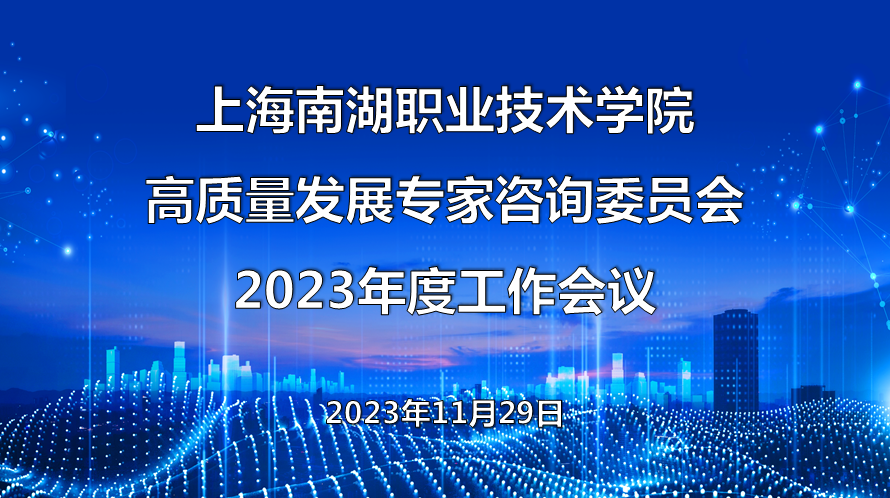 上海南湖职业技术学院
高质量发展专家咨询委员会
2023年度工作会议

2023年11月29日